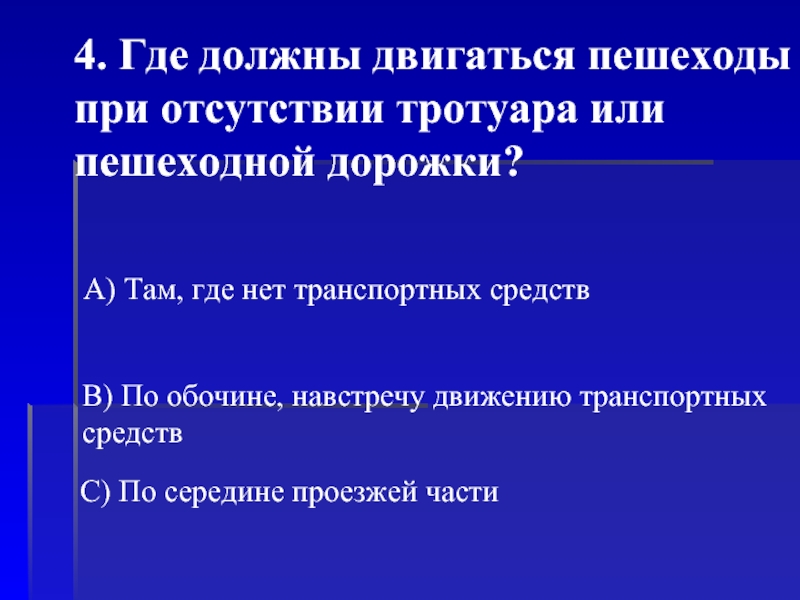 4. Где должны двигаться пешеходы при отсутствии тротуара или пешеходной дорожки?

А) Там, где нет транспортных средств

В) По обочине, навстречу движению транспортных средств

С) По середине проезжей части